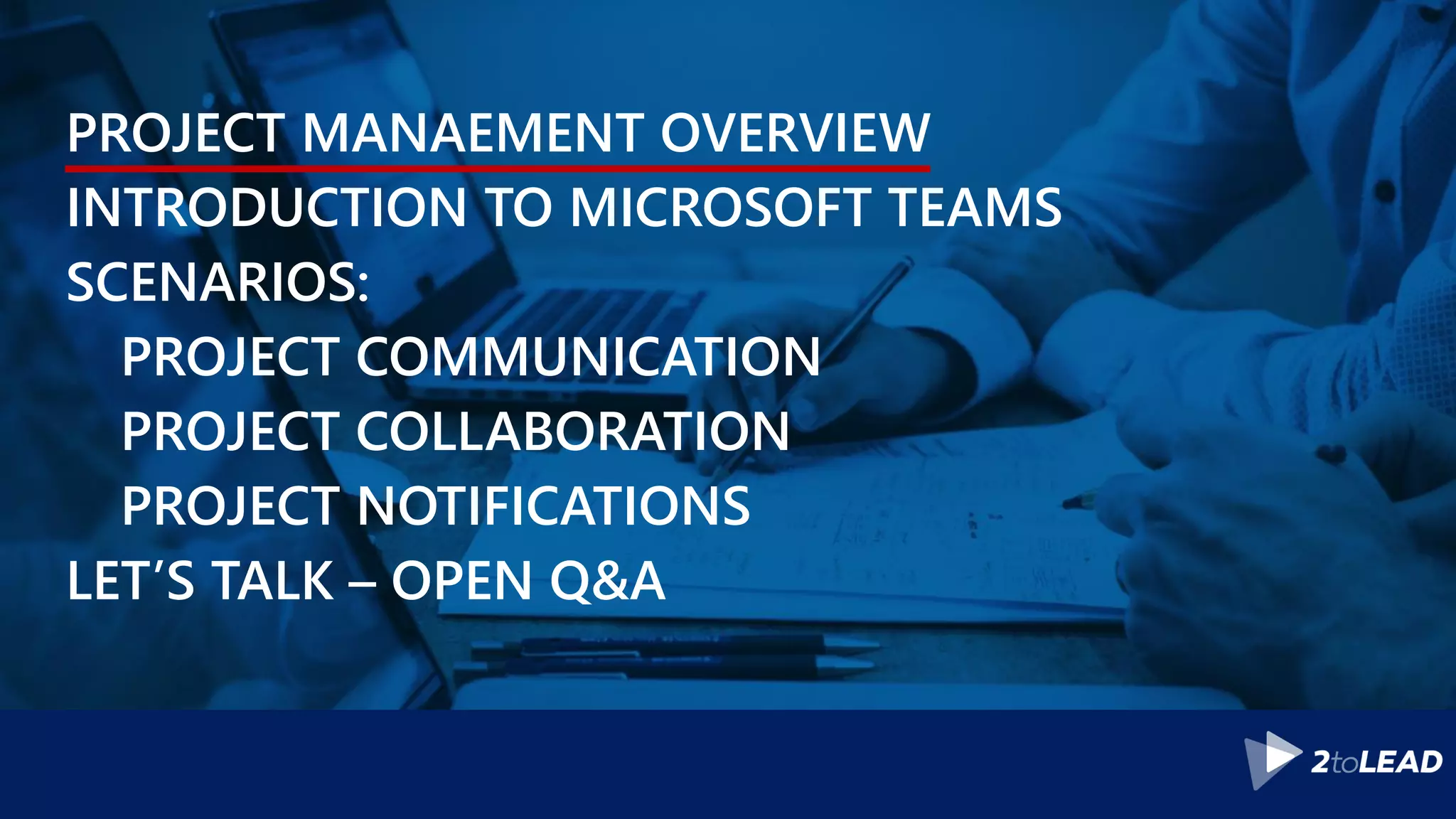 PROJECT MANAEMENT OVERVIEW

INTRODUCTION TO MICROSOFT TEAMS

SCENARIOS:

PROJECT COMMUNICATION

PROJECT COLLABORATION

PROJECT NOTIFICATIONS

LET'S TALK – OPEN Q&A

2toLEAD